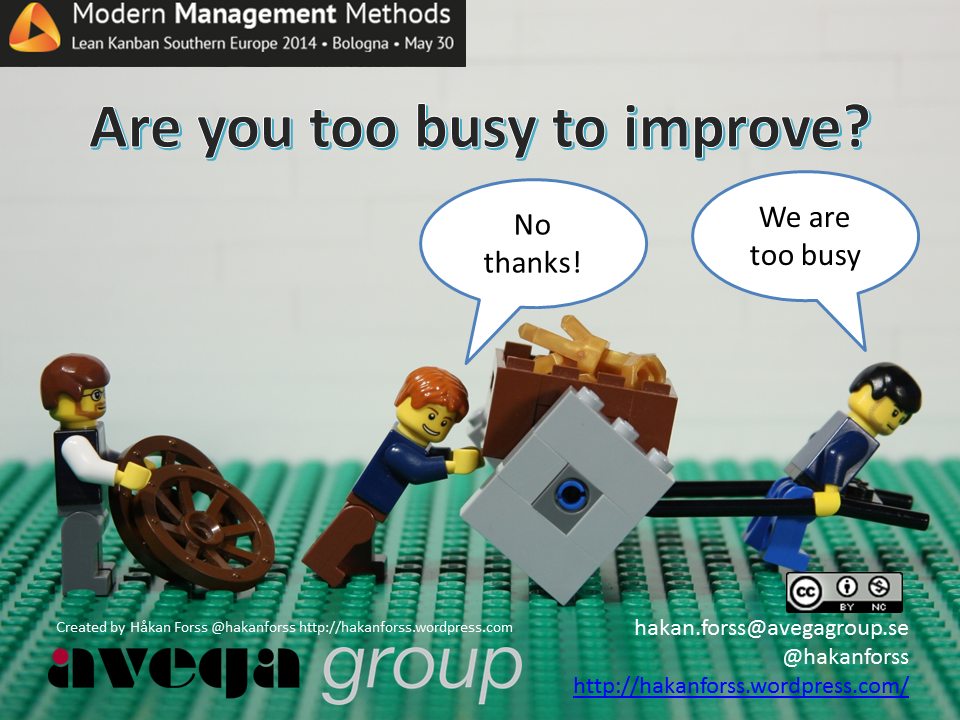 Modern Management Methods
Lean Kanban Southern Europe 2014 • Bologna • May 30

Are you too busy to improve?

No thanks!

We are too busy

Created by Håkan Forss @hakanforss http://hakanforss.wordpress.com

avega group

cc BY NC

hakan.forss@avegagroup.se
@hakanforss
http://hakanforss.wordpress.com/